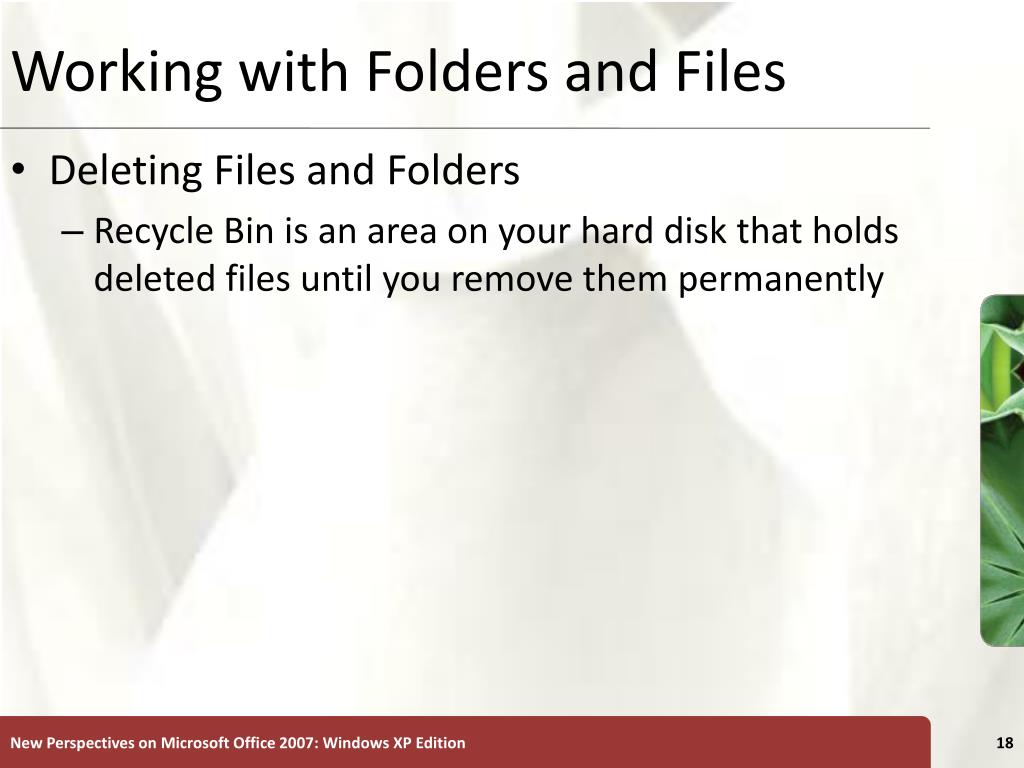 Working with Folders and Files

• Deleting Files and Folders

– Recycle Bin is an area on your hard disk that holds deleted files until you remove them permanently

New Perspectives on Microsoft Office 2007: Windows XP Edition

18